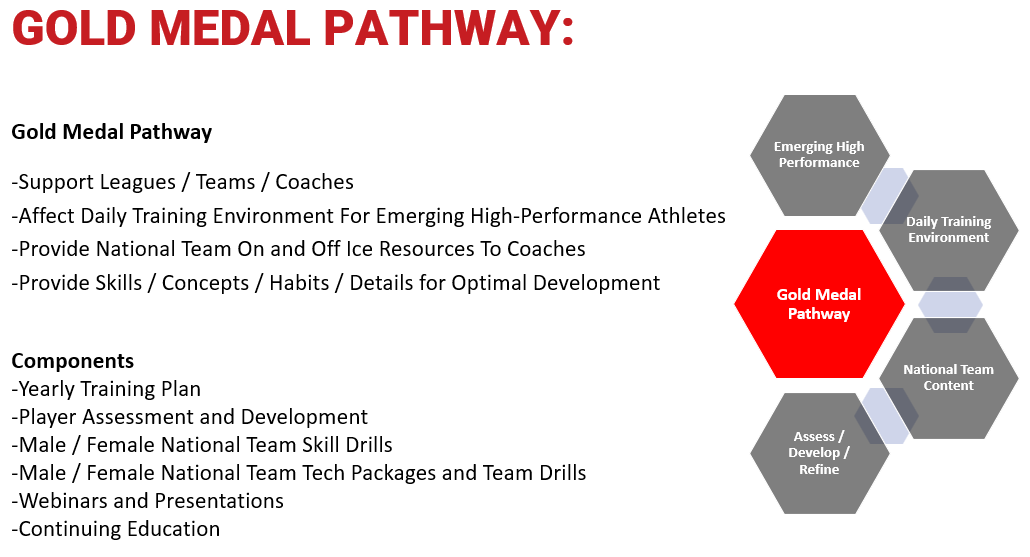 GOLD MEDAL PATHWAY:

Gold Medal Pathway

-Support Leagues / Teams / Coaches
-Affect Daily Training Environment For Emerging High-Performance Athletes
-Provide National Team On and Off Ice Resources To Coaches
-Provide Skills / Concepts / Habits / Details for Optimal Development

Components
-Yearly Training Plan
-Player Assessment and Development
-Male / Female National Team Skill Drills
-Male / Female National Team Tech Packages and Team Drills
-Webinars and Presentations
-Continuing Education

Emerging High Performance

Daily Training Environment

Gold Medal Pathway

National Team Content

Assess / Develop / Refine